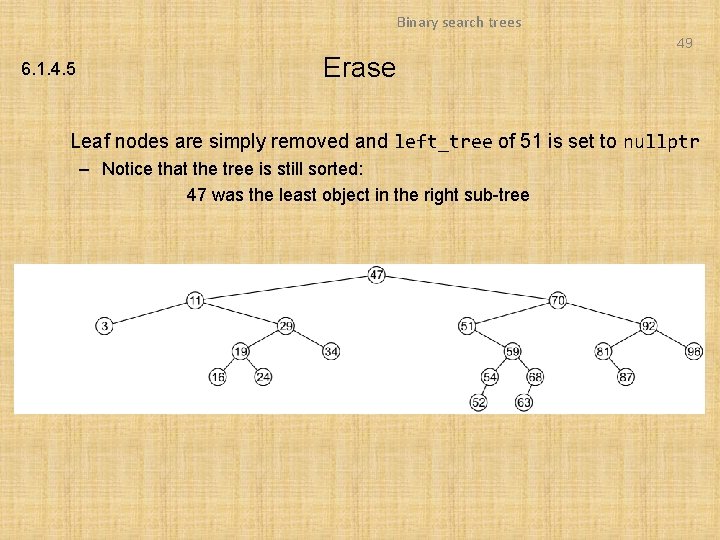 Binary search trees

49

6.1.4.5

Erase

Leaf nodes are simply removed and left_tree of 51 is set to nullptr

– Notice that the tree is still sorted:

47 was the least object in the right sub-tree

47
11
70
3
29
51
92
19
34
59
81
96
16
24
54
68
87
52
63